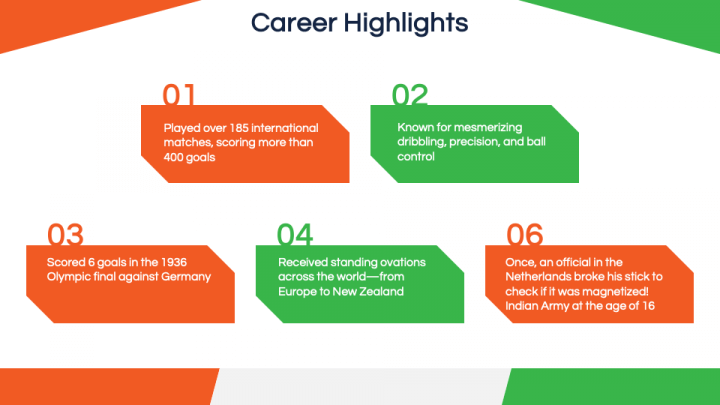 Career Highlights

01

Played over 185 international matches, scoring more than 400 goals

02

Known for mesmerizing dribbling, precision, and ball control

03

Scored 6 goals in the 1936 Olympic final against Germany

04

Received standing ovations across the world—from Europe to New Zealand

06

Once, an official in the Netherlands broke his stick to check if it was magnetized! Indian Army at the age of 16